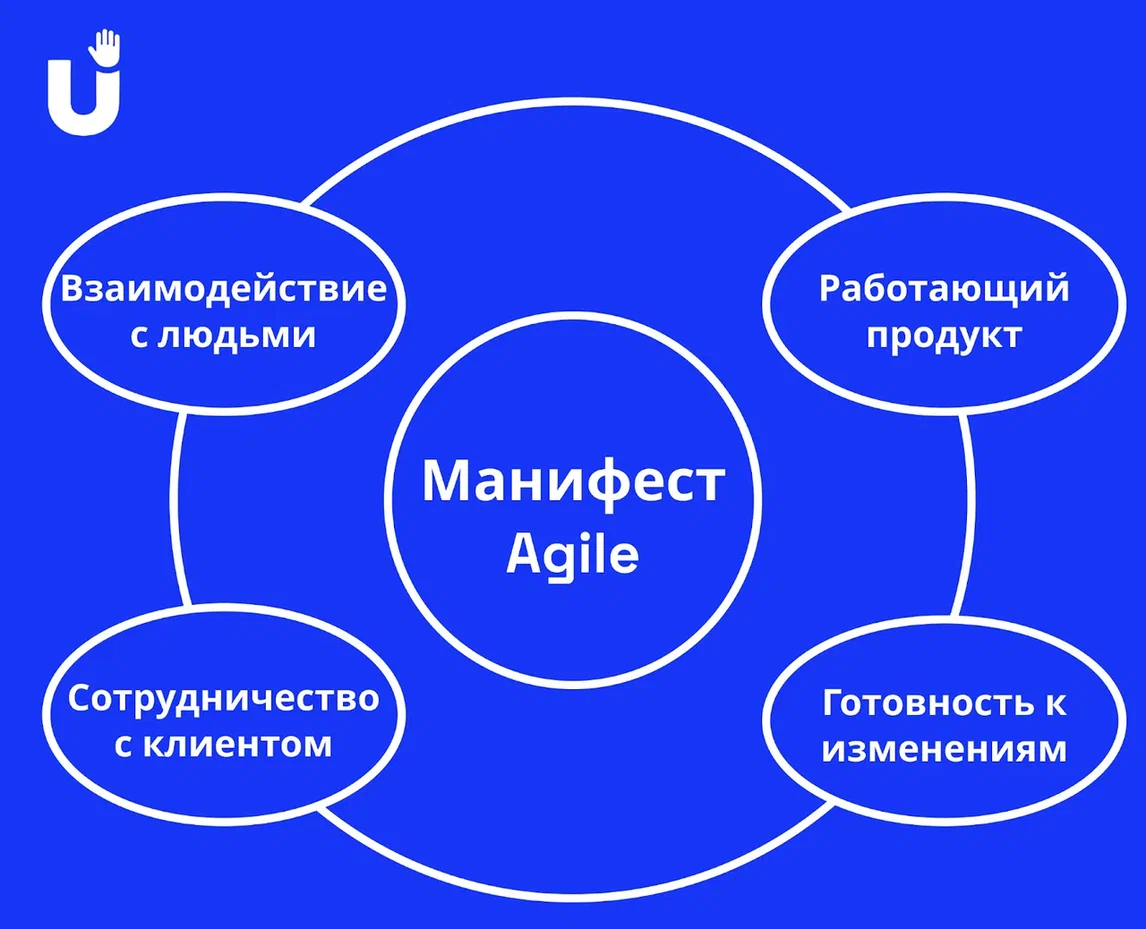 Взаимодействие с людьми

Работающий продукт

Манифест Agile

Сотрудничество с клиентом

Готовность к изменениям